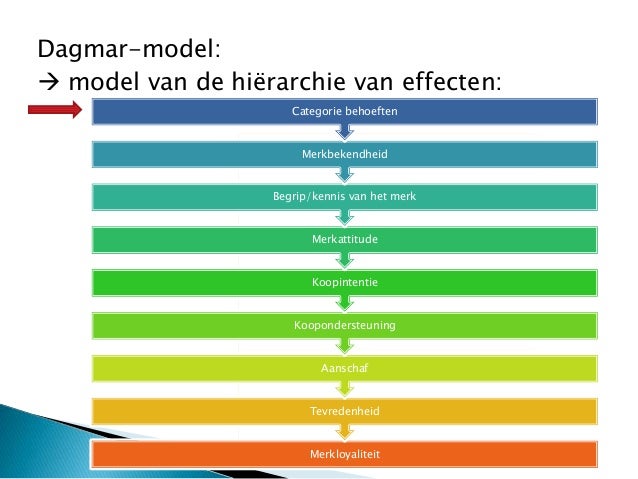 Dagmar-model:
→ model van de hiërarchie van effecten:

Categorie behoeften

Merkbekendheid

Begrip/kennis van het merk

Merkattitude

Koopintentie

Koopondersteuning

Aanschaf

Tevredenheid

Merkloyaliteit